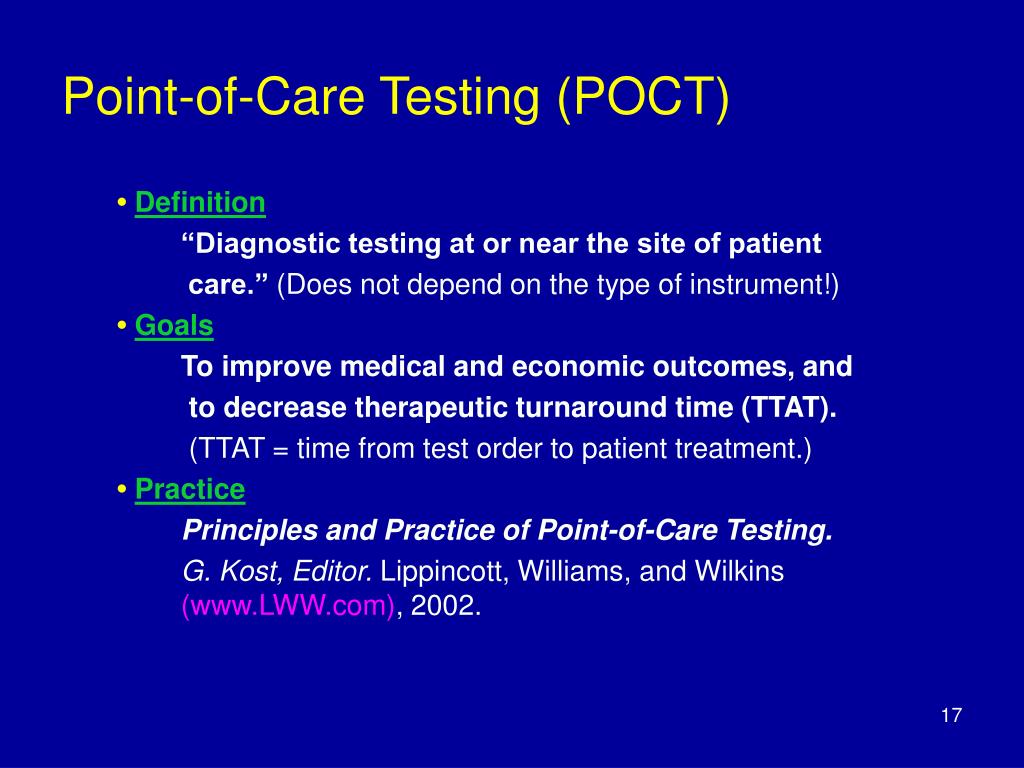 Point-of-Care Testing (POCT)

• Definition

“Diagnostic testing at or near the site of patient care.” (Does not depend on the type of instrument!)

• Goals

To improve medical and economic outcomes, and to decrease therapeutic turnaround time (TTAT).

(TTAT = time from test order to patient treatment.)

• Practice

Principles and Practice of Point-of-Care Testing.

G. Kost, Editor. Lippincott, Williams, and Wilkins (www.LWW.com), 2002.

17